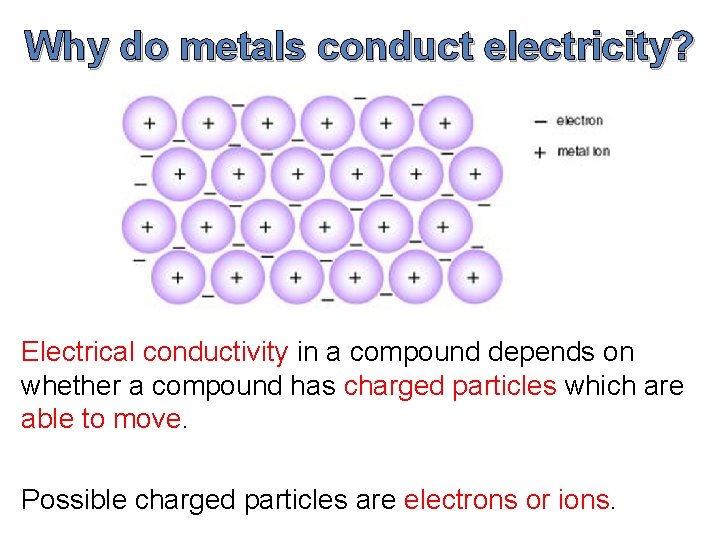 Why do metals conduct electricity?

− electron
+ metal ion

Electrical conductivity in a compound depends on whether a compound has charged particles which are able to move.

Possible charged particles are electrons or ions.